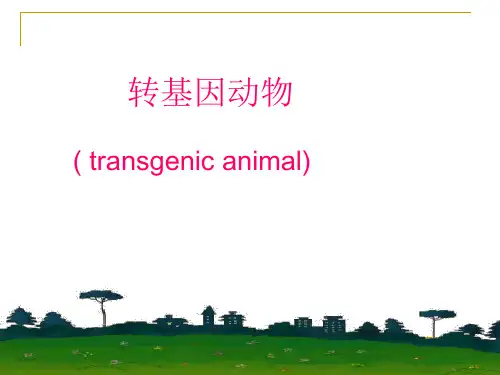 转基因动物

( transgenic animal)